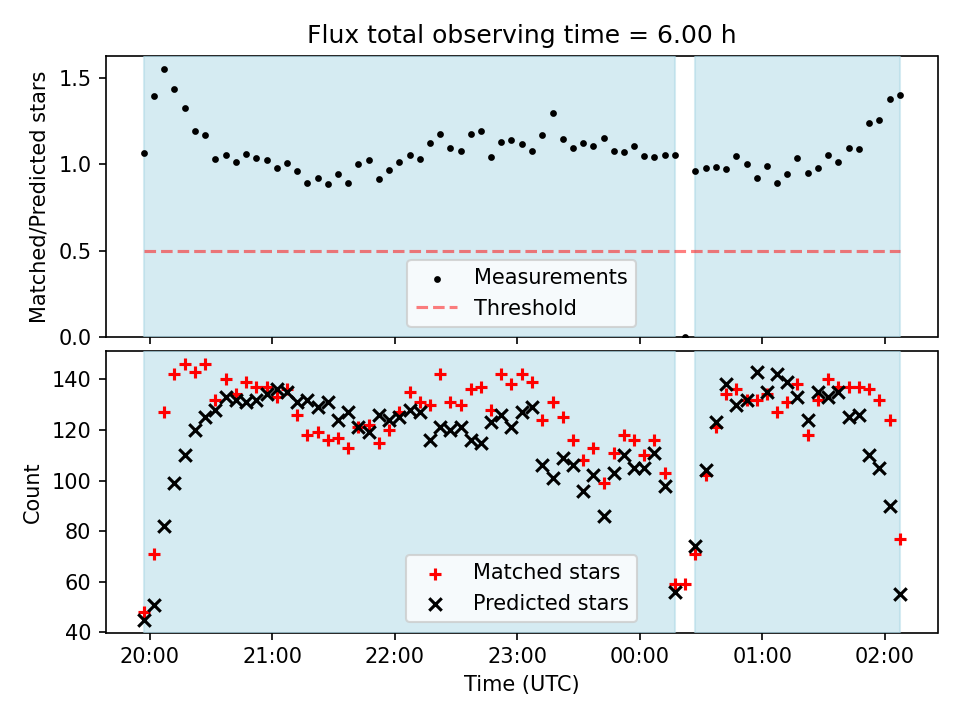 Flux total observing time = 6.00 h

Matched/Predicted stars

1.5
1.0
0.5
0.0

Measurements
Threshold

Count

140
120
100
80
60
40

Matched stars
Predicted stars

20:00
21:00
22:00
23:00
00:00
01:00
02:00

Time (UTC)